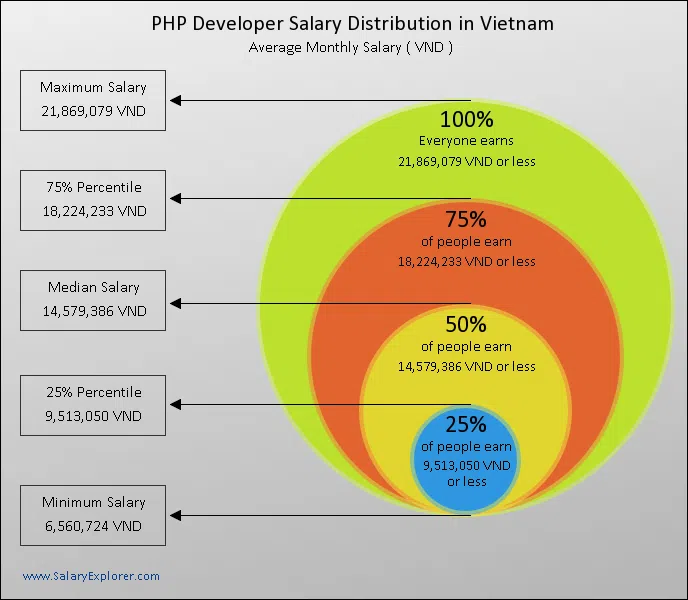 PHP Developer Salary Distribution in Vietnam
Average Monthly Salary ( VND )

Maximum Salary
21,869,079 VND

75% Percentile
18,224,233 VND

Median Salary
14,579,386 VND

25% Percentile
9,513,050 VND

Minimum Salary
6,560,724 VND

100%
Everyone earns
21,869,079 VND or less

75%
of people earn
18,224,233 VND or less

50%
of people earn
14,579,386 VND or less

25%
of people earn
9,513,050 VND
or less

www.SalaryExplorer.com